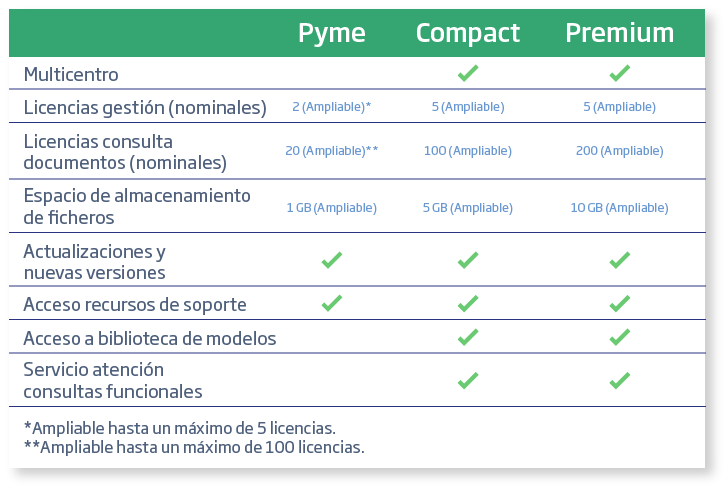 |  | Pyme | Compact | Premium |
|---|---|---|---|
| Multicentro |  | ✓ | ✓ |
| Licencias gestión (nominales) | 2 (Ampliable)* | 5 (Ampliable) | 5 (Ampliable) |
| Licencias consulta documentos (nominales) | 20 (Ampliable)** | 100 (Ampliable) | 200 (Ampliable) |
| Espacio de almacenamiento de ficheros | 1 GB (Ampliable) | 5 GB (Ampliable) | 10 GB (Ampliable) |
| Actualizaciones y nuevas versiones | ✓ | ✓ | ✓ |
| Acceso recursos de soporte | ✓ | ✓ | ✓ |
| Acceso a biblioteca de modelos |  | ✓ | ✓ |
| Servicio atención consultas funcionales |  | ✓ | ✓ |

*Ampliable hasta un máximo de 5 licencias.
**Ampliable hasta un máximo de 100 licencias.